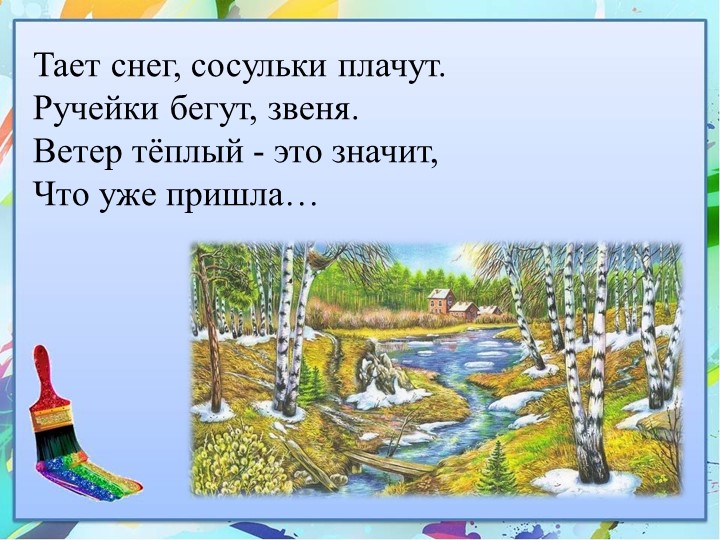 Тает снег, сосульки плачут.
Ручейки бегут, звеня.
Ветер тёплый - это значит,
Что уже пришла…